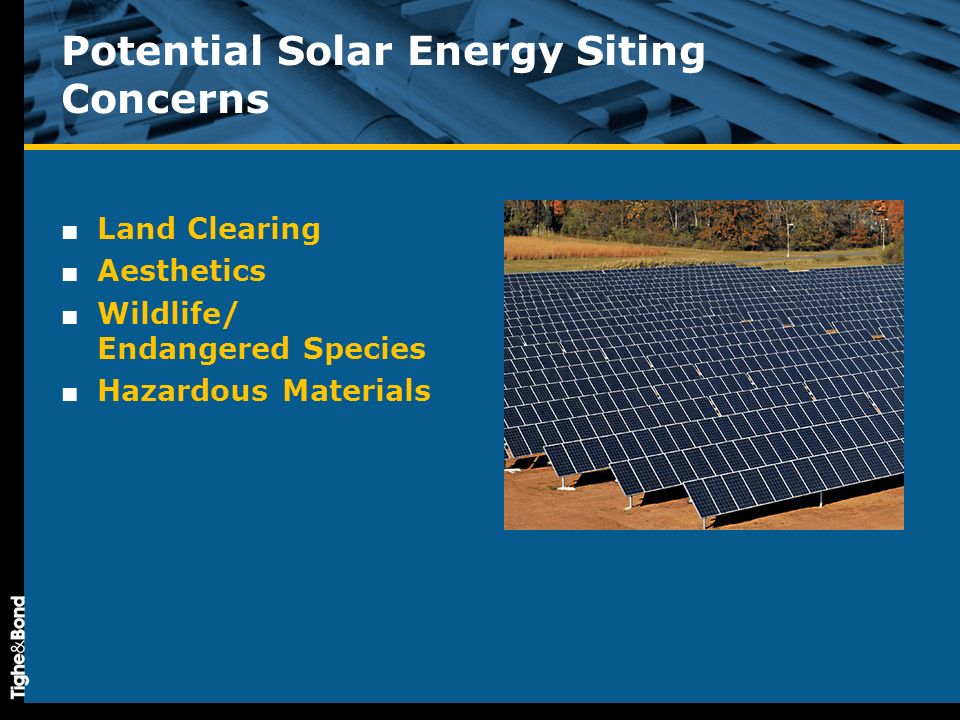 Potential Solar Energy Siting Concerns

■ Land Clearing
■ Aesthetics
■ Wildlife/ Endangered Species
■ Hazardous Materials

Tighe&Bond